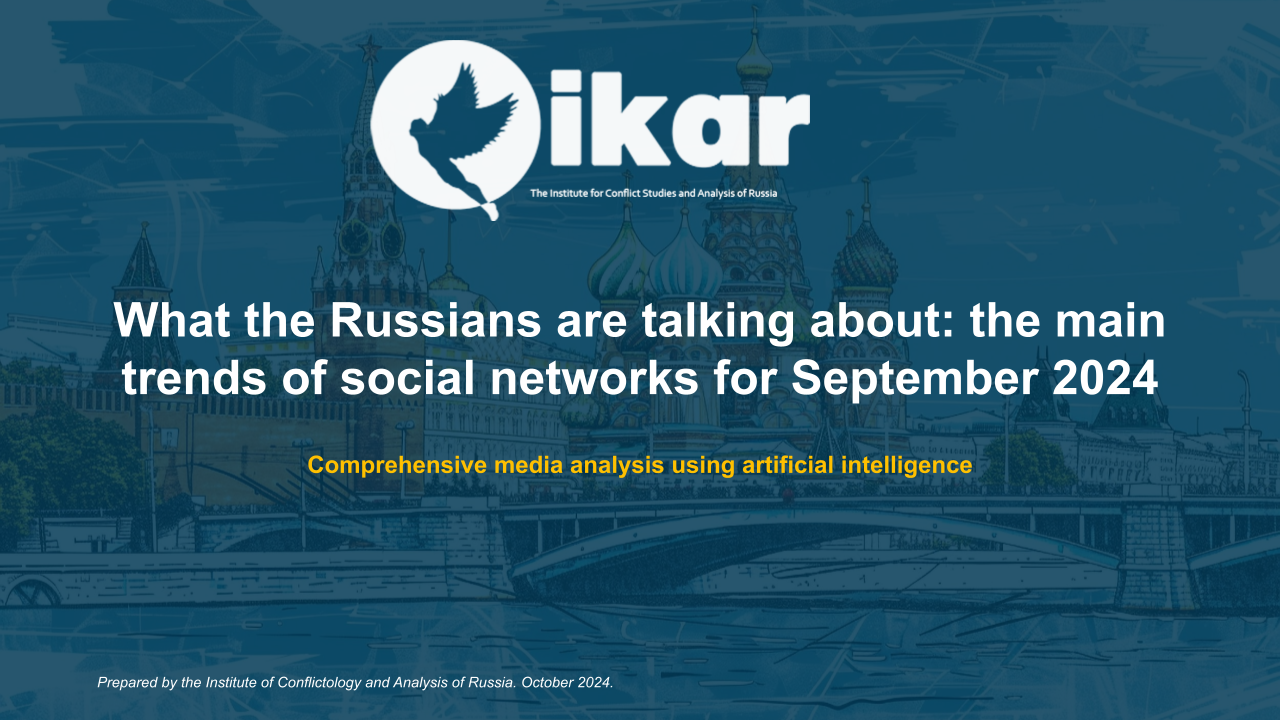 ikar

The Institute for Conflict Studies and Analysis of Russia

What the Russians are talking about: the main trends of social networks for September 2024

Comprehensive media analysis using artificial intelligence

Prepared by the Institute of Conflictology and Analysis of Russia. October 2024.